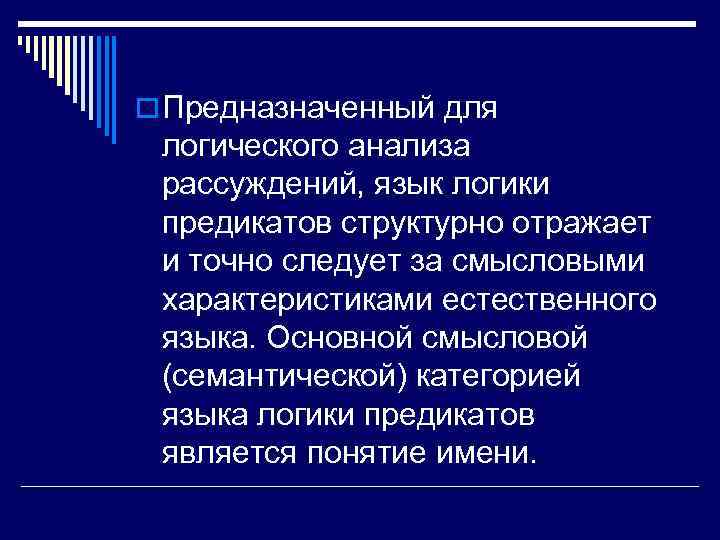 Предназначенный для логического анализа рассуждений, язык логики предикатов структурно отражает и точно следует за смысловыми характеристиками естественного языка. Основной смысловой (семантической) категорией языка логики предикатов является понятие имени.